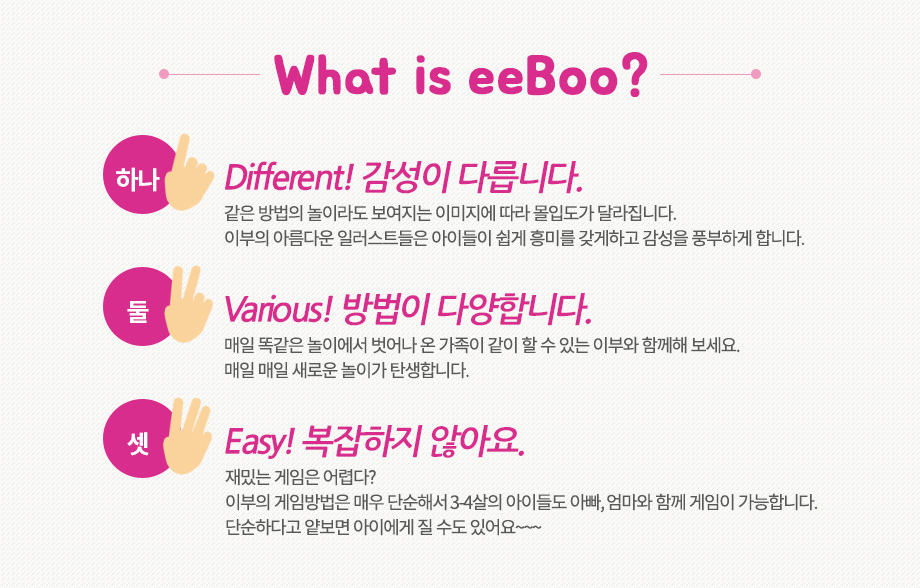 What is eeBoo?

하나

Different! 감성이 다릅니다.

같은 방법의 놀이라도 보여지는 이미지에 따라 몰입도가 달라집니다.
이부의 아름다운 일러스트들은 아이들이 쉽게 흥미를 갖게하고 감성을 풍부하게 합니다.

둘

Various! 방법이 다양합니다.

매일 똑같은 놀이에서 벗어나 온 가족이 같이 할 수 있는 이부와 함께해 보세요.
매일 매일 새로운 놀이가 탄생합니다.

셋

Easy! 복잡하지 않아요.

재밌는 게임은 어렵다?
이부의 게임방법은 매우 단순해서 3-4살의 아이들도 아빠, 엄마와 함께 게임이 가능합니다.
단순하다고 얕보면 아이에게 질 수도 있어요~~~